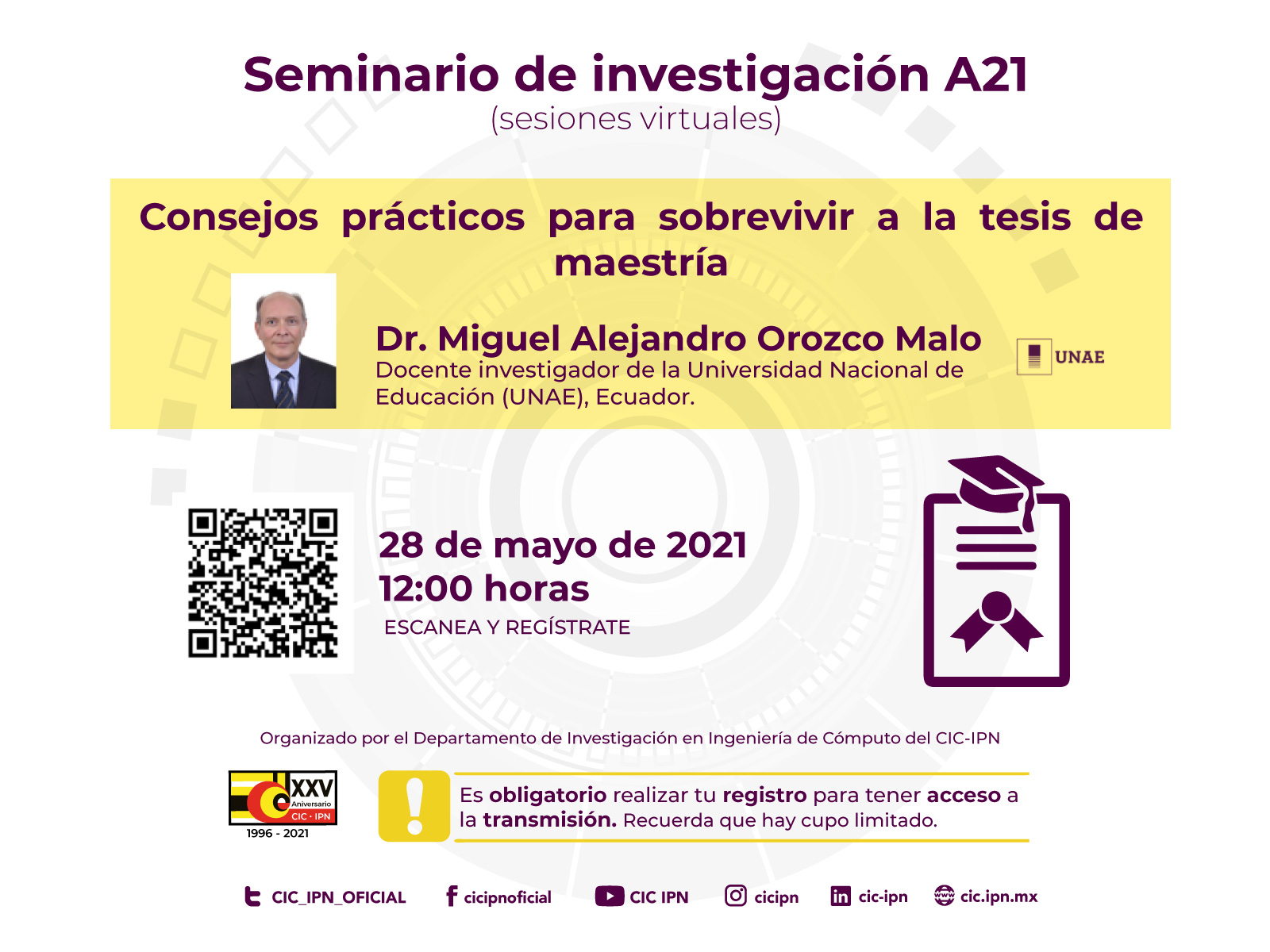 Seminario de investigación A21
(sesiones virtuales)

Consejos prácticos para sobrevivir a la tesis de maestría

Dr. Miguel Alejandro Orozco Malo
Docente investigador de la Universidad Nacional de Educación (UNAE), Ecuador.

UNAE

28 de mayo de 2021
12:00 horas
ESCANEA Y REGÍSTRATE

Organizado por el Departamento de Investigación en Ingeniería de Cómputo del CIC-IPN

XXV Aniversario CIC · IPN
1996 - 2021

Es obligatorio realizar tu registro para tener acceso a la transmisión. Recuerda que hay cupo limitado.

CIC_IPN_OFICIAL cicipnoficial CIC IPN cicipn cic-ipn cic.ipn.mx